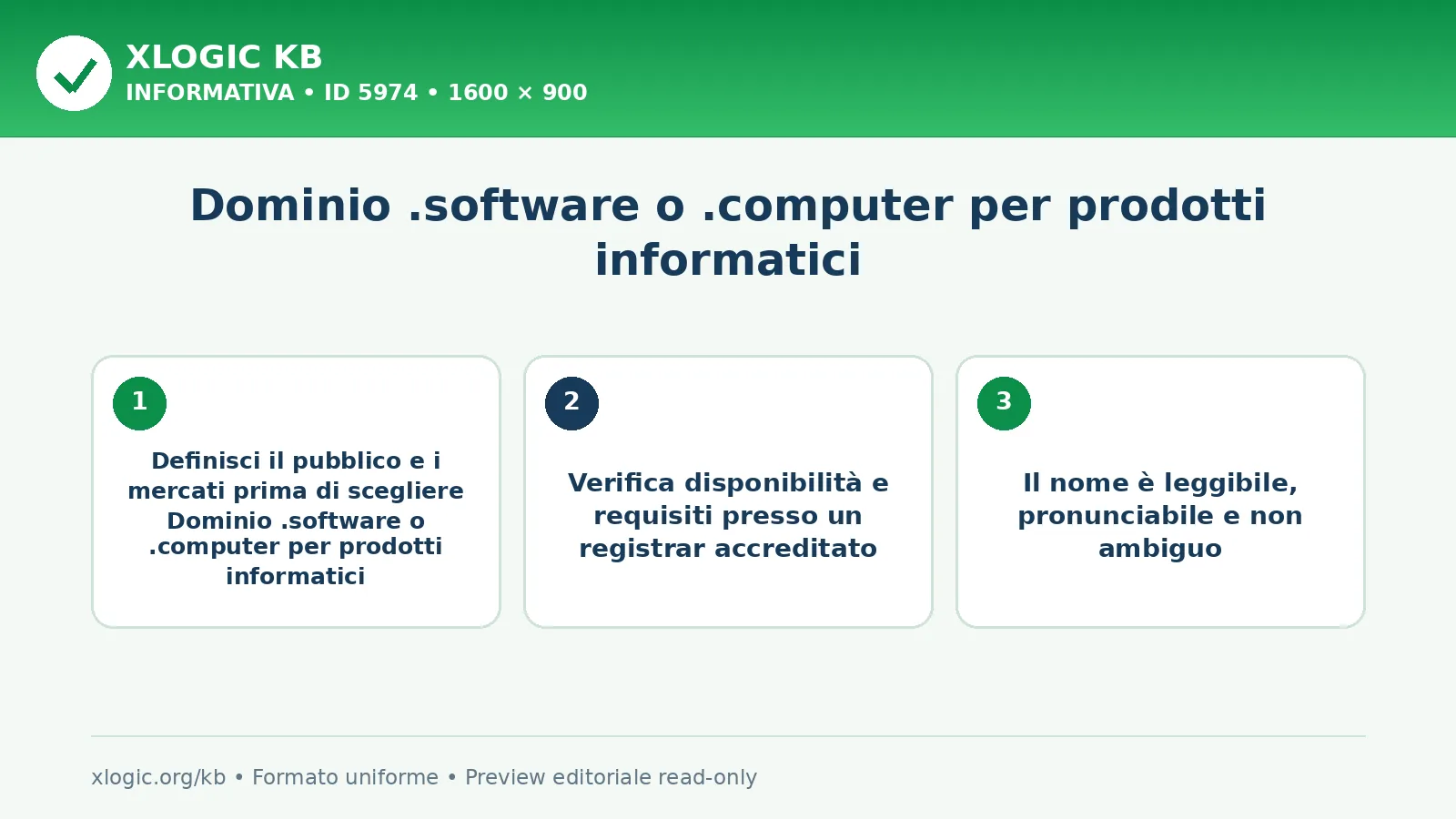 XLOGIC KB
INFORMATIVA • ID 5974 • 1600 × 900

Dominio .software o .computer per prodotti informatici

1

Definisci il pubblico e i mercati prima di scegliere Dominio .software o .computer per prodotti informatici

2

Verifica disponibilità e requisiti presso un registrar accreditato

3

Il nome è leggibile, pronunciabile e non ambiguo

xlogic.org/kb • Formato uniforme • Preview editoriale read-only